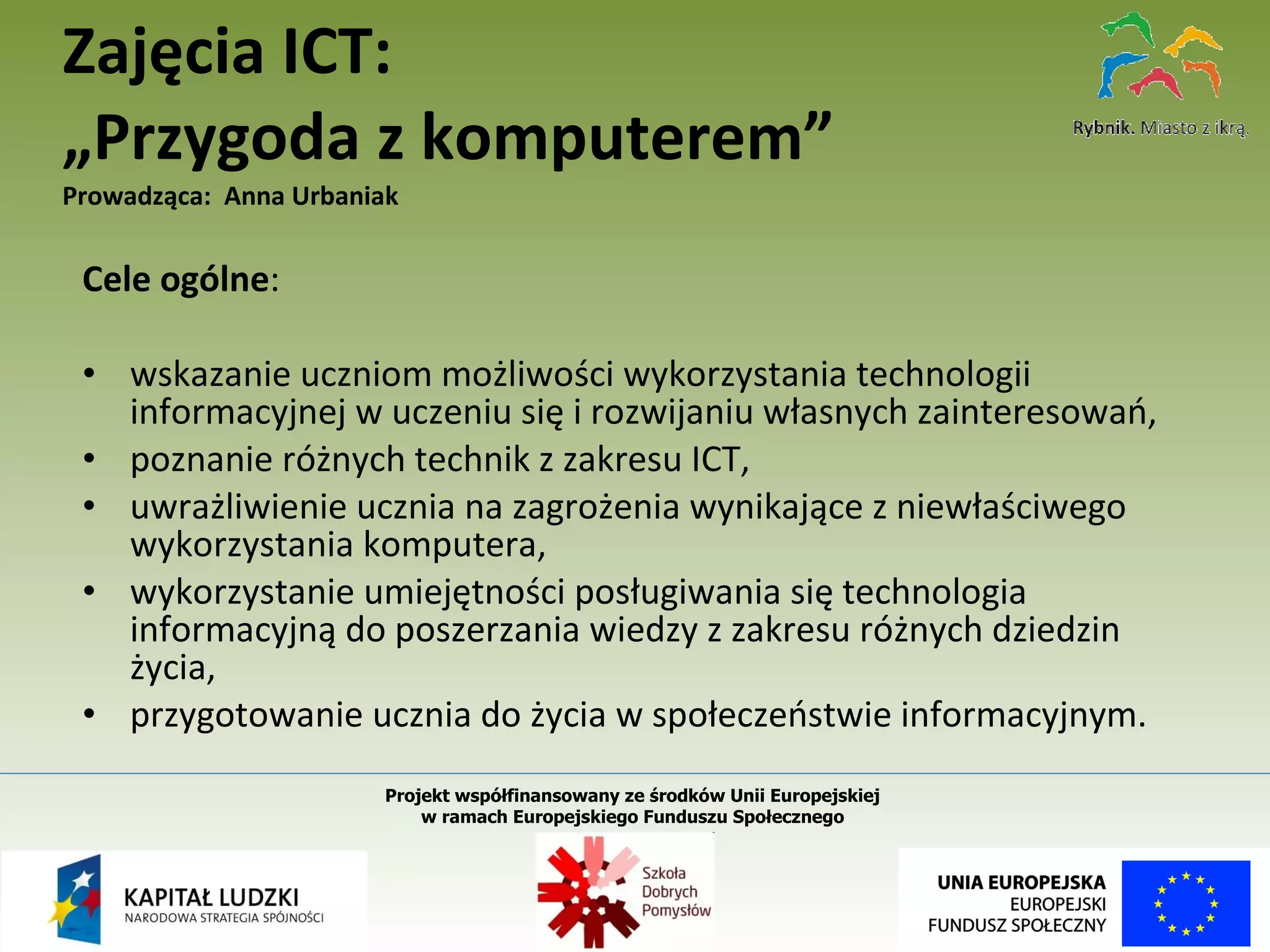 Zajęcia ICT:
„Przygoda z komputerem”
Prowadząca: Anna Urbaniak

Rybnik. Miasto z ikrą.

Cele ogólne:

• wskazanie uczniom możliwości wykorzystania technologii informacyjnej w uczeniu się i rozwijaniu własnych zainteresowań,
• poznanie różnych technik z zakresu ICT,
• uwrażliwienie ucznia na zagrożenia wynikające z niewłaściwego wykorzystania komputera,
• wykorzystanie umiejętności posługiwania się technologia informacyjną do poszerzania wiedzy z zakresu różnych dziedzin życia,
• przygotowanie ucznia do życia w społeczeństwie informacyjnym.

Projekt współfinansowany ze środków Unii Europejskiej
w ramach Europejskiego Funduszu Społecznego

KAPITAŁ LUDZKI
NARODOWA STRATEGIA SPÓJNOŚCI

Szkoła
Dobrych
Pomysłów

UNIA EUROPEJSKA
EUROPEJSKI
FUNDUSZ SPOŁECZNY